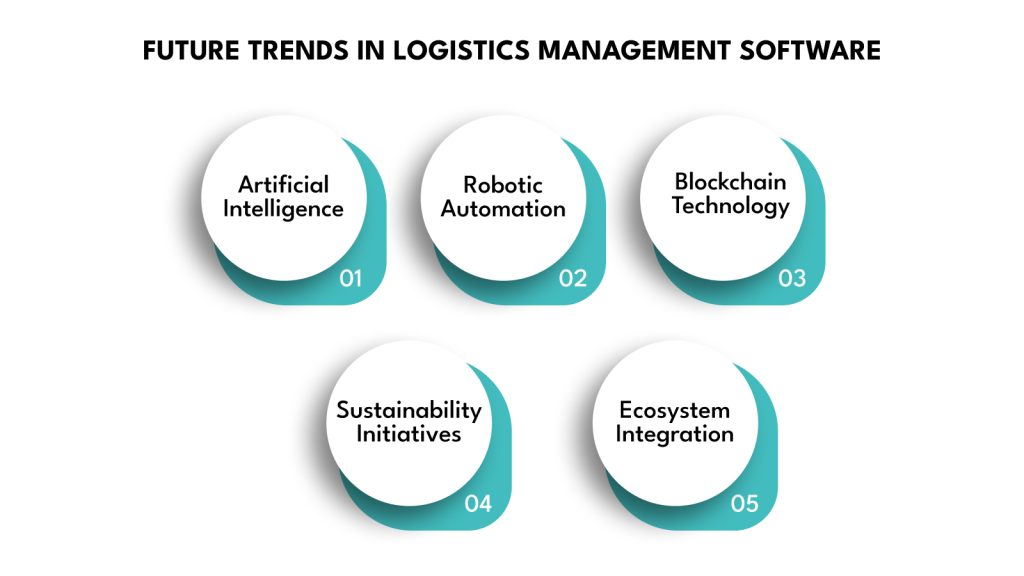 FUTURE TRENDS IN LOGISTICS MANAGEMENT SOFTWARE

Artificial Intelligence
01

Robotic Automation
02

Blockchain Technology
03

Sustainability Initiatives
04

Ecosystem Integration
05